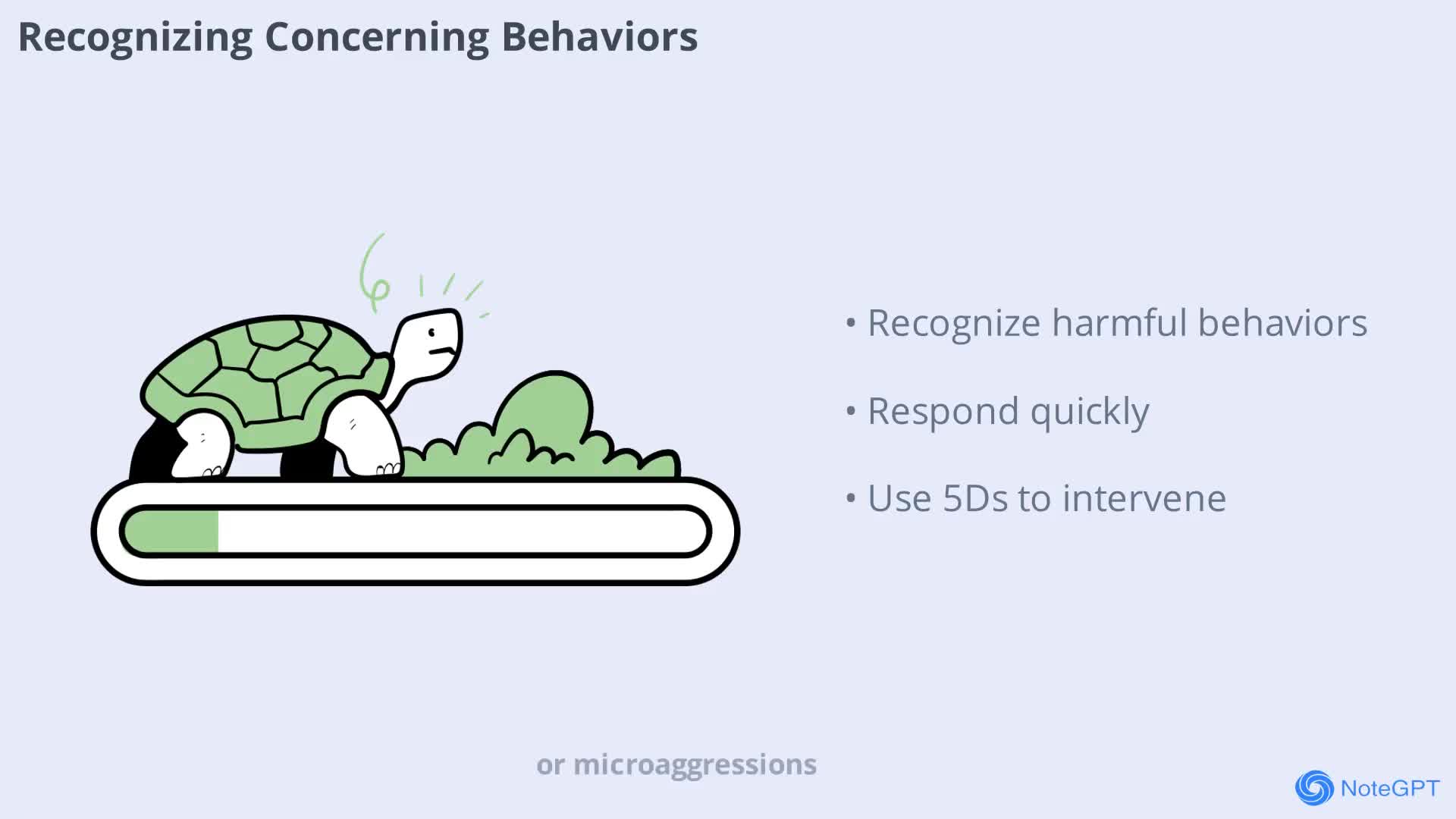 Recognizing Concerning Behaviors

• Recognize harmful behaviors

• Respond quickly

• Use 5Ds to intervene

or microaggressions

NoteGPT